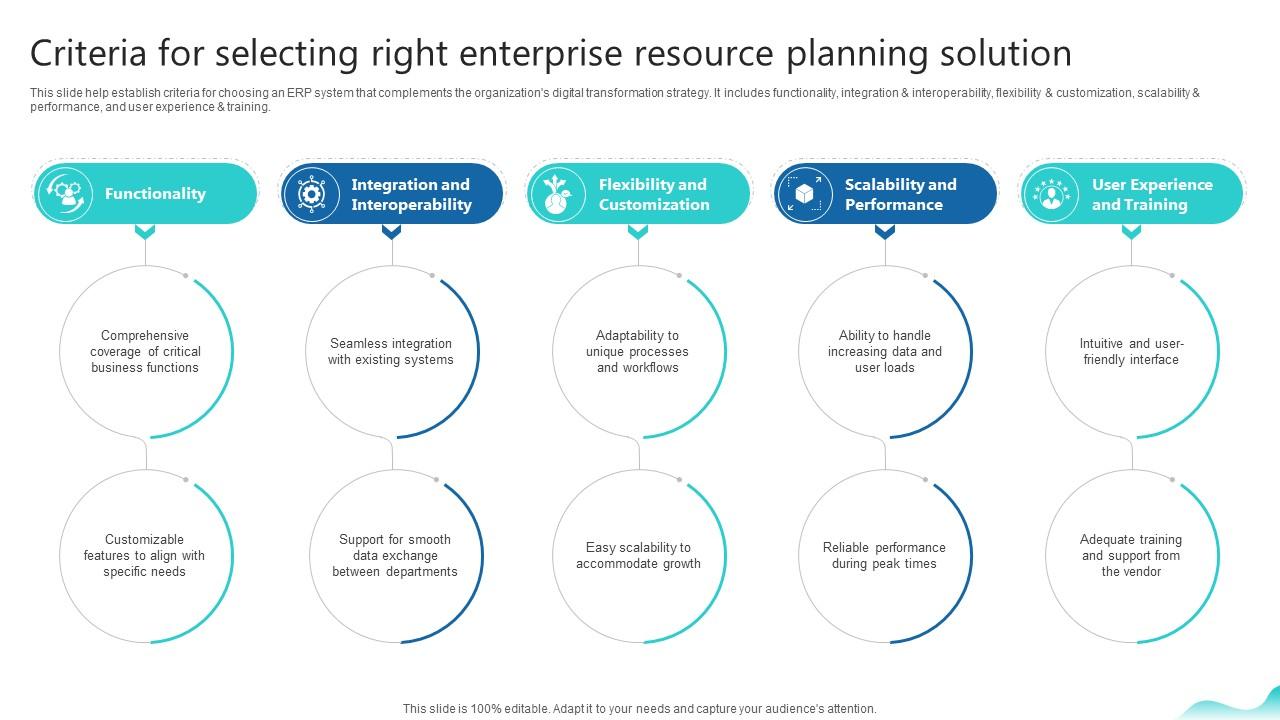 Criteria for selecting right enterprise resource planning solution

This slide help establish criteria for choosing an ERP system that complements the organization's digital transformation strategy. It includes functionality, integration & interoperability, flexibility & customization, scalability & performance, and user experience & training.

Functionality

Comprehensive coverage of critical business functions

Customizable features to align with specific needs

Integration and Interoperability

Seamless integration with existing systems

Support for smooth data exchange between departments

Flexibility and Customization

Adaptability to unique processes and workflows

Easy scalability to accommodate growth

Scalability and Performance

Ability to handle increasing data and user loads

Reliable performance during peak times

User Experience and Training

Intuitive and user-friendly interface

Adequate training and support from the vendor

This slide is 100% editable. Adapt it to your needs and capture your audience's attention.